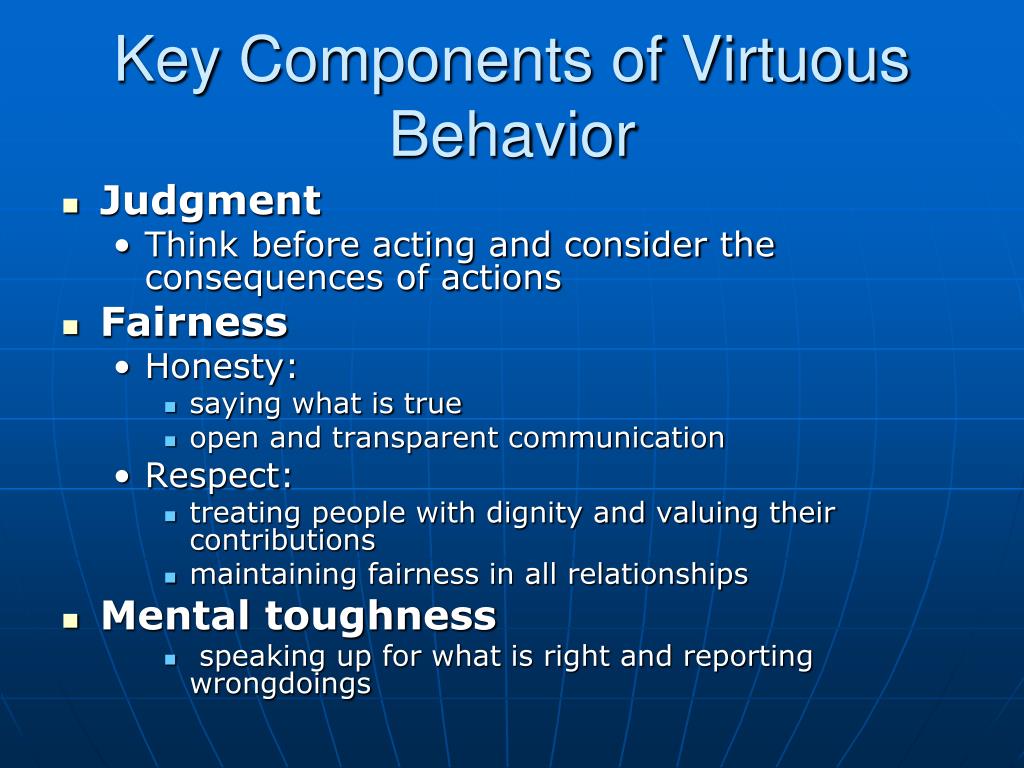 Key Components of Virtuous Behavior

- Judgment
  - Think before acting and consider the consequences of actions
- Fairness
  - Honesty:
    - saying what is true
    - open and transparent communication
  - Respect:
    - treating people with dignity and valuing their contributions
    - maintaining fairness in all relationships
- Mental toughness
    - speaking up for what is right and reporting wrongdoings